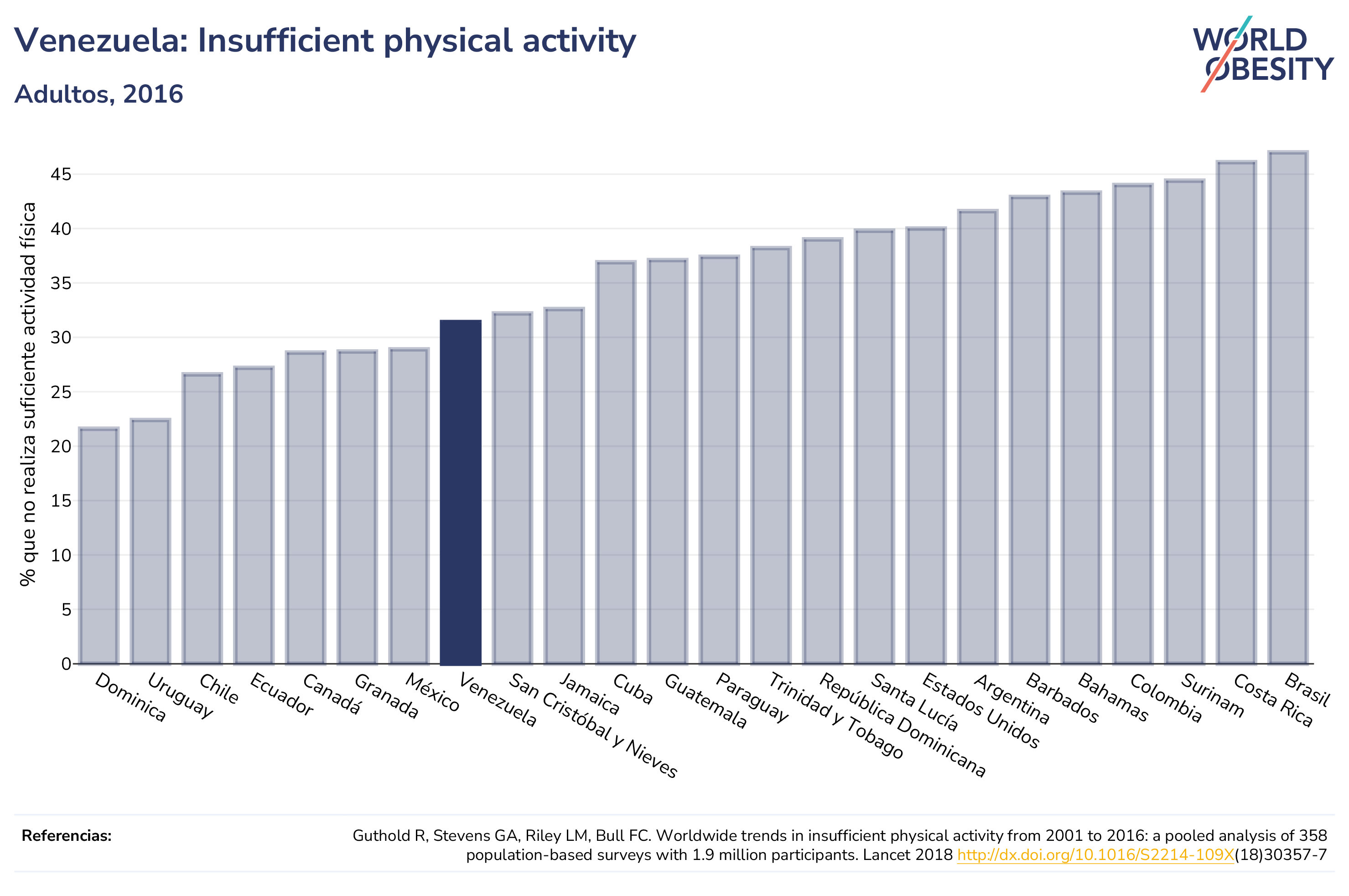 Venezuela: Insufficient physical activity

Adultos, 2016

WORLD OBESITY

% que no realiza suficiente actividad física

45
40
35
30
25
20
15
10
5
0

Dominica
Uruguay
Chile
Ecuador
Canadá
Granada
México
Venezuela
San Cristóbal y Nieves
Jamaica
Cuba
Guatemala
Paraguay
Trinidad y Tobago
República Dominicana
Santa Lucía
Estados Unidos
Argentina
Barbados
Bahamas
Colombia
Surinam
Costa Rica
Brasil

Referencias:

Guthold R, Stevens GA, Riley LM, Bull FC. Worldwide trends in insufficient physical activity from 2001 to 2016: a pooled analysis of 358 population-based surveys with 1.9 million participants. Lancet 2018 http://dx.doi.org/10.1016/S2214-109X(18)30357-7